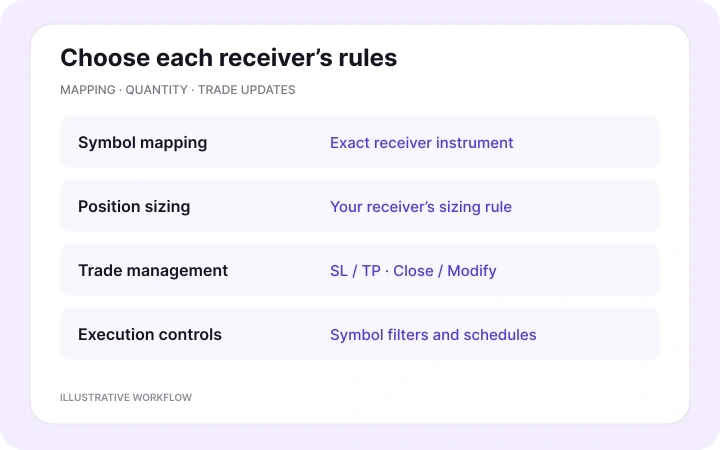 Choose each receiver's rules

MAPPING · QUANTITY · TRADE UPDATES

Symbol mapping
Exact receiver instrument

Position sizing
Your receiver's sizing rule

Trade management
SL / TP · Close / Modify

Execution controls
Symbol filters and schedules

ILLUSTRATIVE WORKFLOW